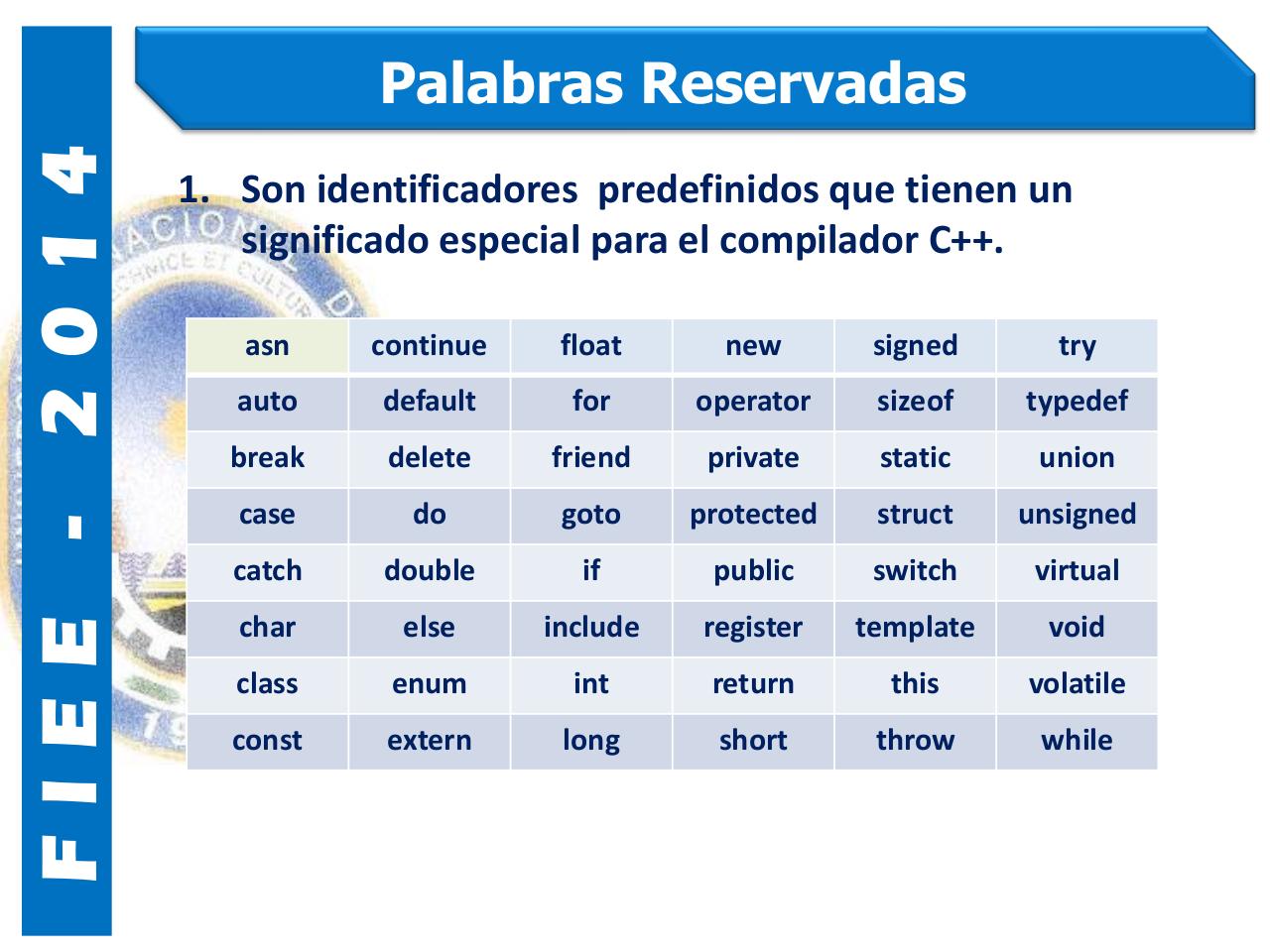 FIEE - 2014

Palabras Reservadas

1. Son identificadores predefinidos que tienen un significado especial para el compilador C++.

| asn | continue | float | new | signed | try |
|---|---|---|---|---|---|
| auto | default | for | operator | sizeof | typedef |
| break | delete | friend | private | static | union |
| case | do | goto | protected | struct | unsigned |
| catch | double | if | public | switch | virtual |
| char | else | include | register | template | void |
| class | enum | int | return | this | volatile |
| const | extern | long | short | throw | while |